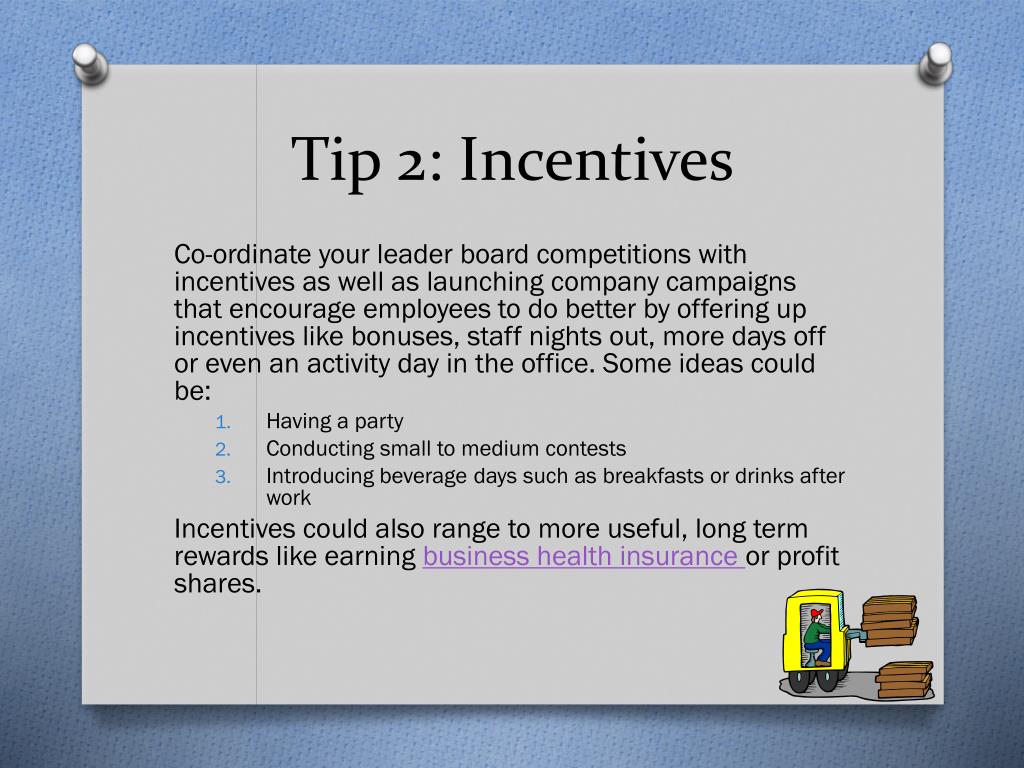 Tip 2: Incentives

Co-ordinate your leader board competitions with incentives as well as launching company campaigns that encourage employees to do better by offering up incentives like bonuses, staff nights out, more days off or even an activity day in the office. Some ideas could be:

1. Having a party
2. Conducting small to medium contests
3. Introducing beverage days such as breakfasts or drinks after work

Incentives could also range to more useful, long term rewards like earning business health insurance or profit shares.